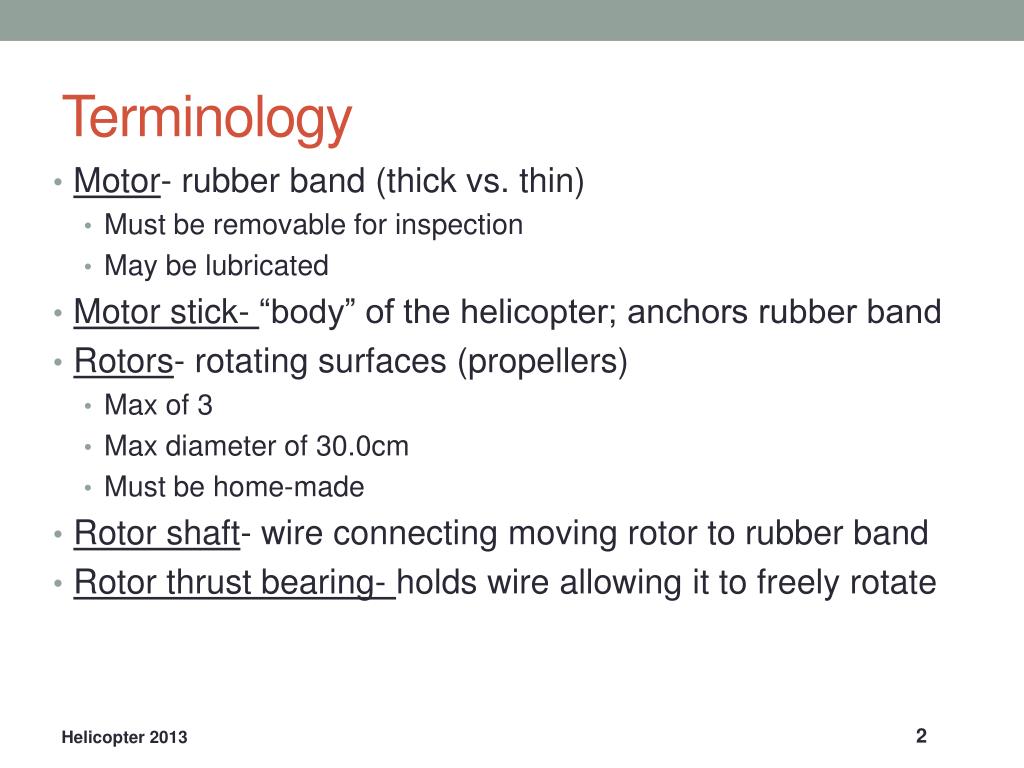 Terminology

• Motor- rubber band (thick vs. thin)
  • Must be removable for inspection
  • May be lubricated
• Motor stick- “body” of the helicopter; anchors rubber band
• Rotors- rotating surfaces (propellers)
  • Max of 3
  • Max diameter of 30.0cm
  • Must be home-made
• Rotor shaft- wire connecting moving rotor to rubber band
• Rotor thrust bearing- holds wire allowing it to freely rotate

Helicopter 2013

2